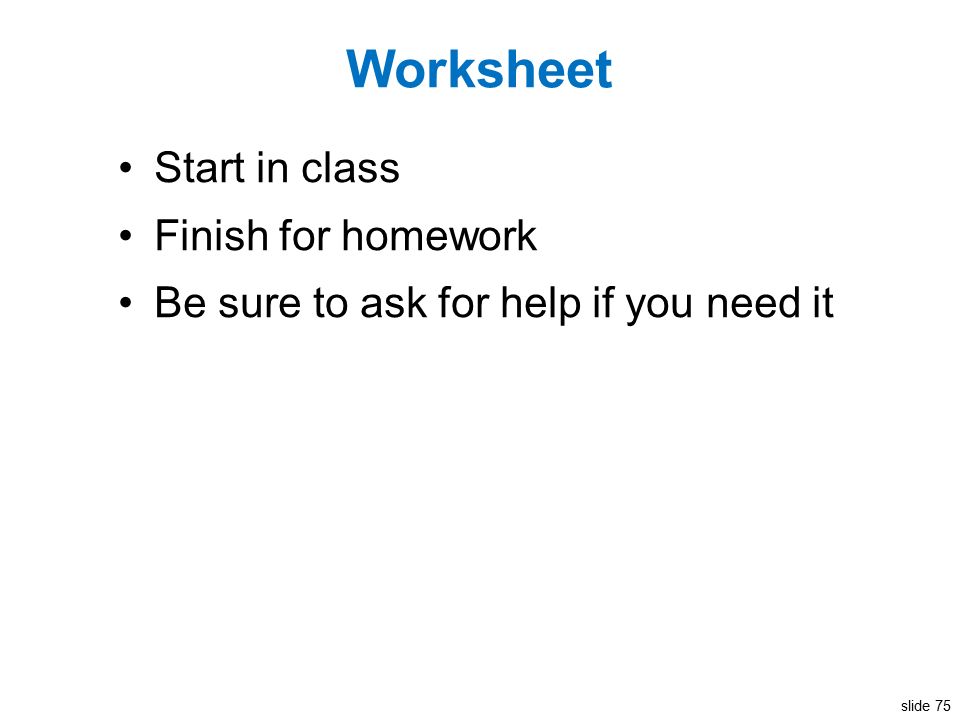 Worksheet

• Start in class
• Finish for homework
• Be sure to ask for help if you need it

slide 75